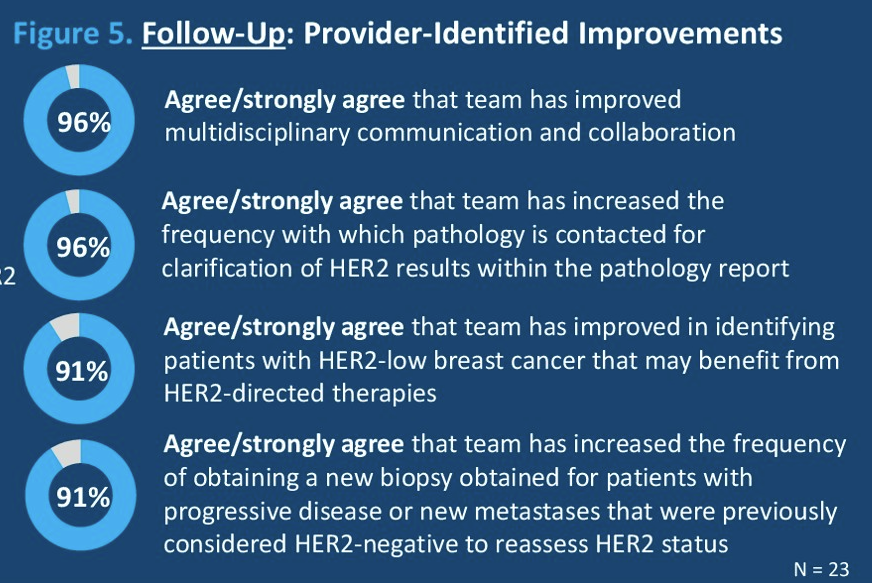 Figure 5. Follow-Up: Provider-Identified Improvements

96%
Agree/strongly agree that team has improved multidisciplinary communication and collaboration

96%
Agree/strongly agree that team has increased the frequency with which pathology is contacted for clarification of HER2 results within the pathology report

2

91%
Agree/strongly agree that team has improved in identifying patients with HER2-low breast cancer that may benefit from HER2-directed therapies

91%
Agree/strongly agree that team has increased the frequency of obtaining a new biopsy obtained for patients with progressive disease or new metastases that were previously considered HER2-negative to reassess HER2 status

N = 23